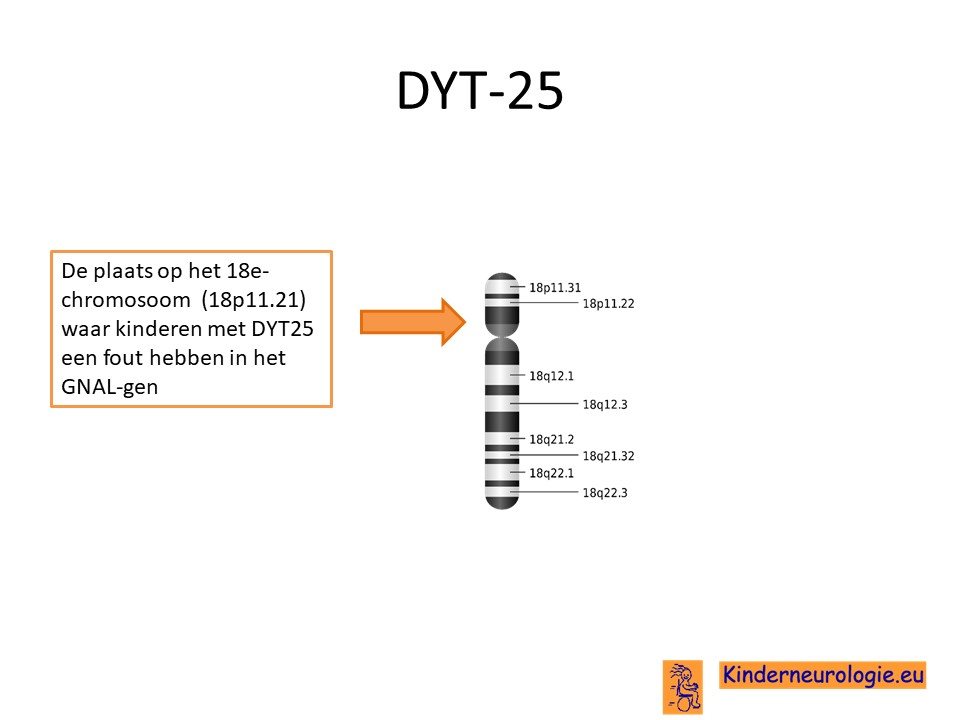 DYT-25

De plaats op het 18e-chromosoom (18p11.21) waar kinderen met DYT25 een fout hebben in het GNAL-gen

18p11.31
18p11.22
18q12.1
18q12.3
18q21.2
18q21.32
18q22.1
18q22.3

Kinderneurologie.eu